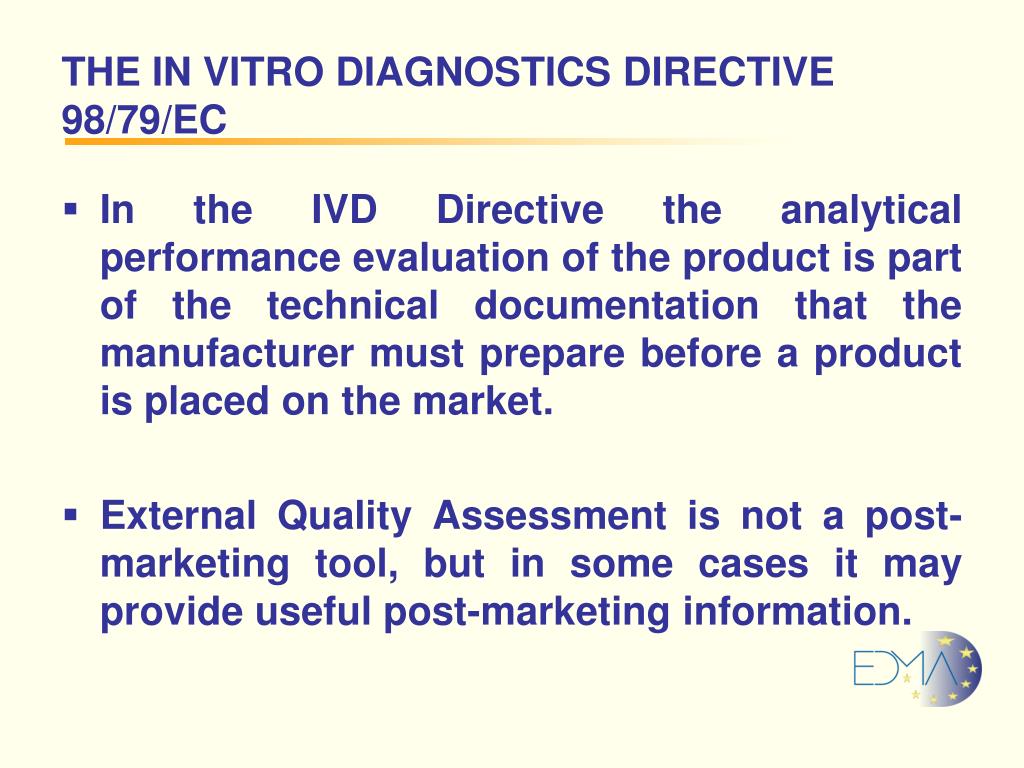 THE IN VITRO DIAGNOSTICS DIRECTIVE 98/79/EC

▪ In the IVD Directive the analytical performance evaluation of the product is part of the technical documentation that the manufacturer must prepare before a product is placed on the market.

▪ External Quality Assessment is not a post-marketing tool, but in some cases it may provide useful post-marketing information.

EDMA